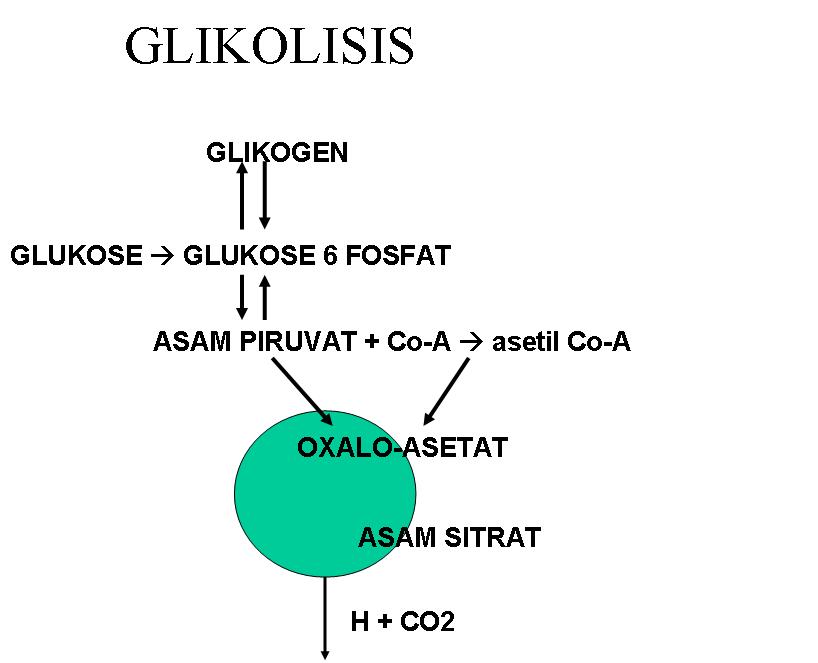 GLIKOLISIS

GLIKOGEN

GLUKOSE → GLUKOSE 6 FOSFAT

ASAM PIRUVAT + Co-A → asetil Co-A

OXALO-ASETAT

ASAM SITRAT

H + CO2